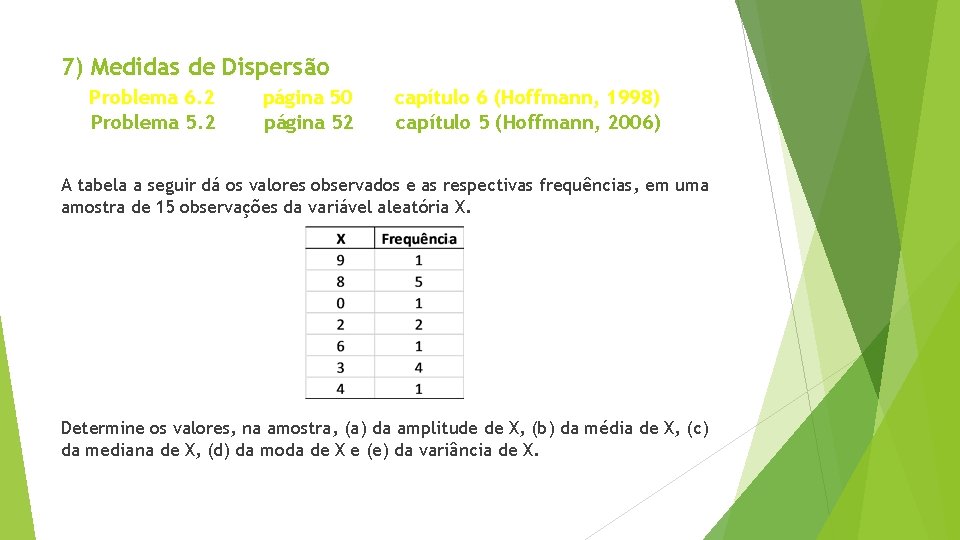 7) Medidas de Dispersão

Problema 6.2 página 50 capítulo 6 (Hoffmann, 1998)
Problema 5.2 página 52 capítulo 5 (Hoffmann, 2006)

A tabela a seguir dá os valores observados e as respectivas frequências, em uma amostra de 15 observações da variável aleatória X.

| X | Frequência |
|---|---|
| 9 | 1 |
| 8 | 5 |
| 0 | 1 |
| 2 | 2 |
| 6 | 1 |
| 3 | 4 |
| 4 | 1 |

Determine os valores, na amostra, (a) da amplitude de X, (b) da média de X, (c) da mediana de X, (d) da moda de X e (e) da variância de X.